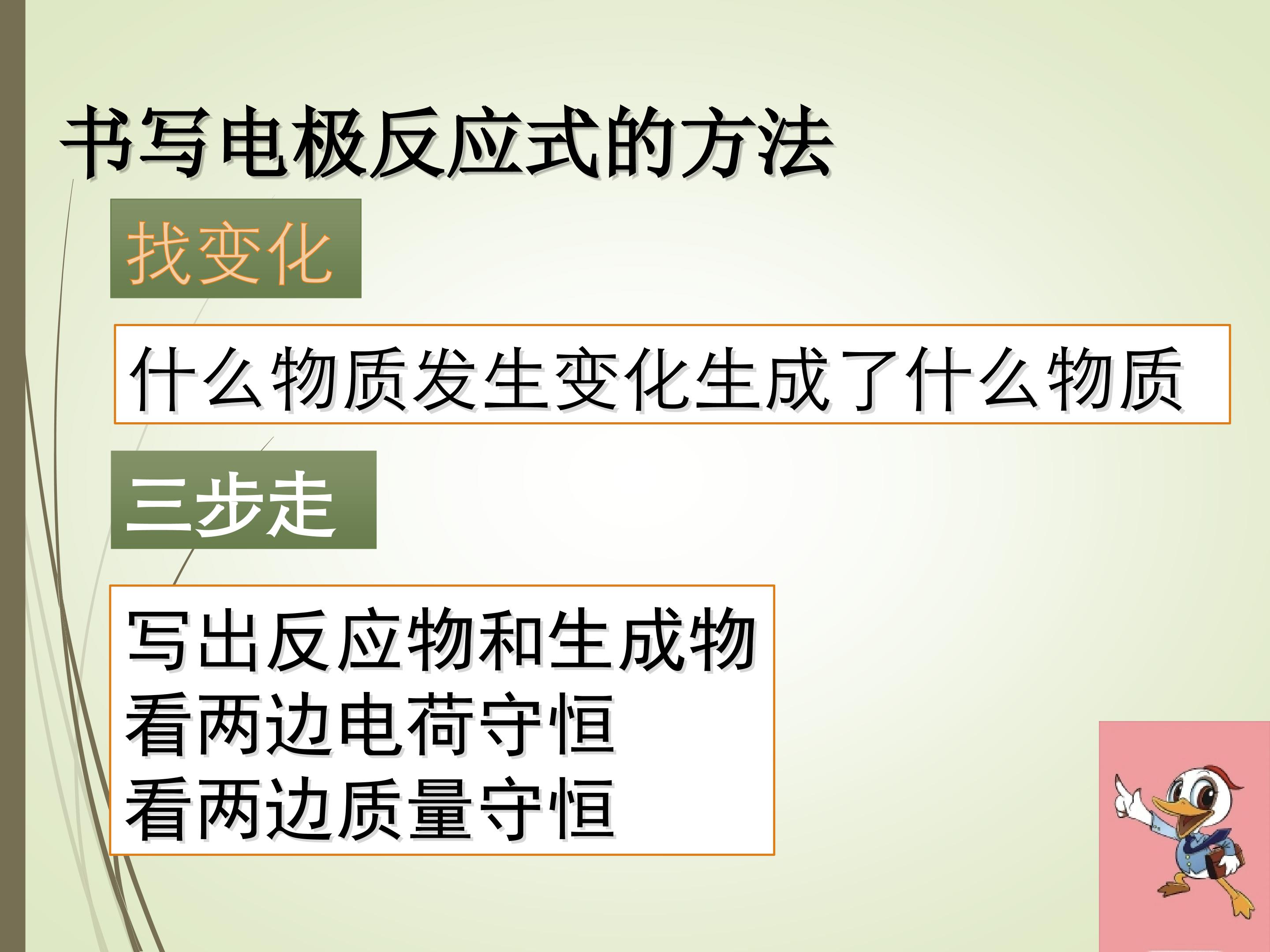 书写电极反应式的方法

找变化

什么物质发生变化生成了什么物质

三步走

写出反应物和生成物
看两边电荷守恒
看两边质量守恒